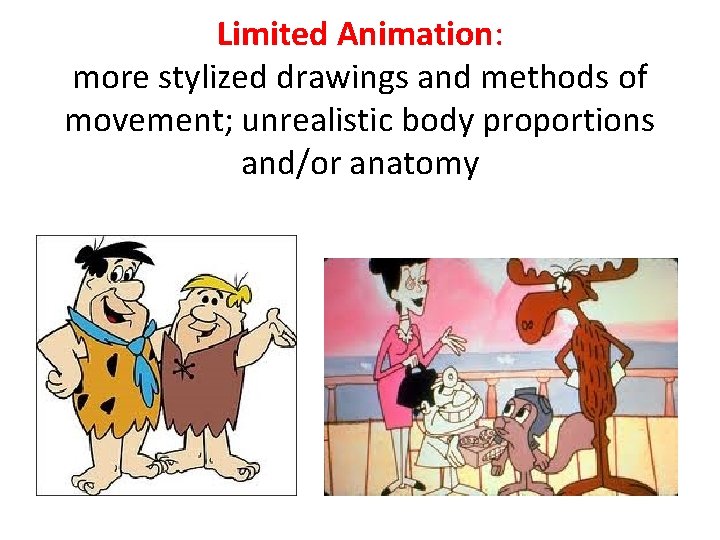 Limited Animation:
more stylized drawings and methods of movement; unrealistic body proportions and/or anatomy